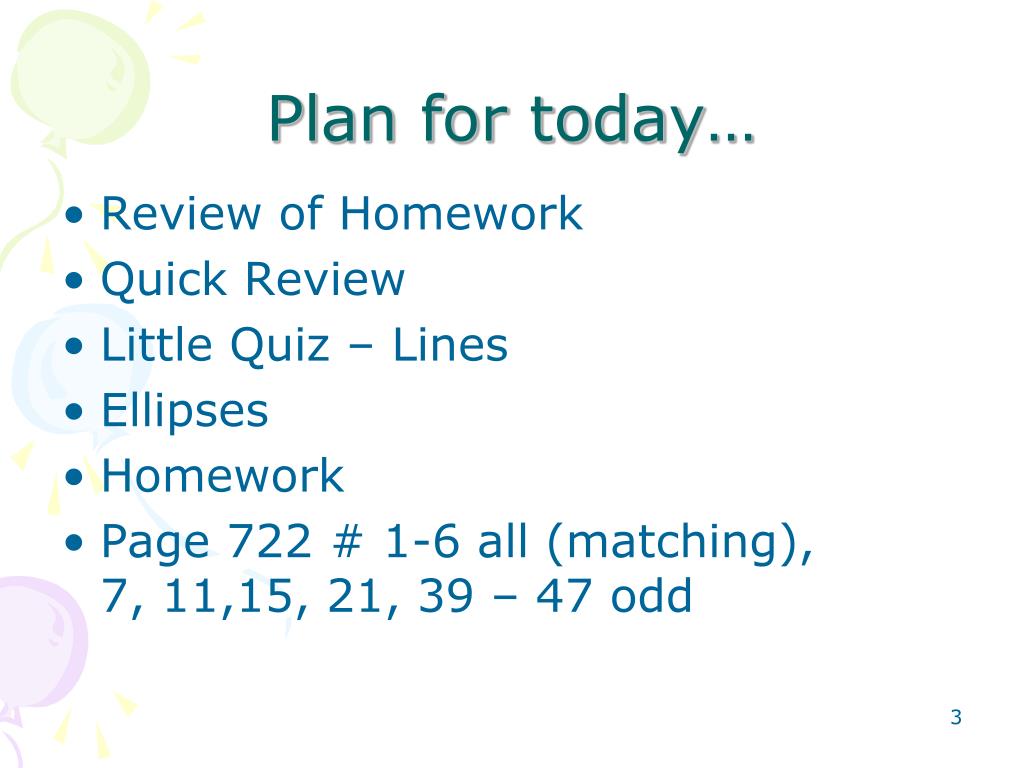 Plan for today…

• Review of Homework
• Quick Review
• Little Quiz – Lines
• Ellipses
• Homework
• Page 722 # 1-6 all (matching), 7, 11,15, 21, 39 – 47 odd

3